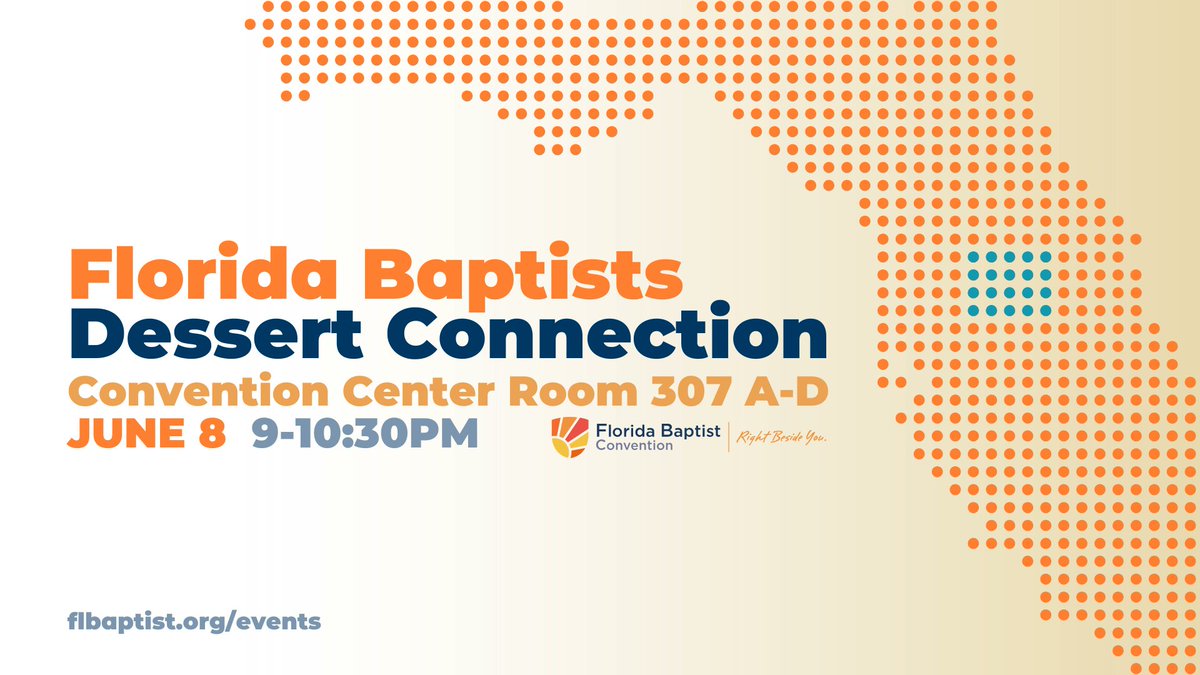 Florida Baptists
Dessert Connection
Convention Center Room 307 A-D
JUNE 8 9-10:30PM

Florida Baptist Convention | Right Beside You.

flbaptist.org/events